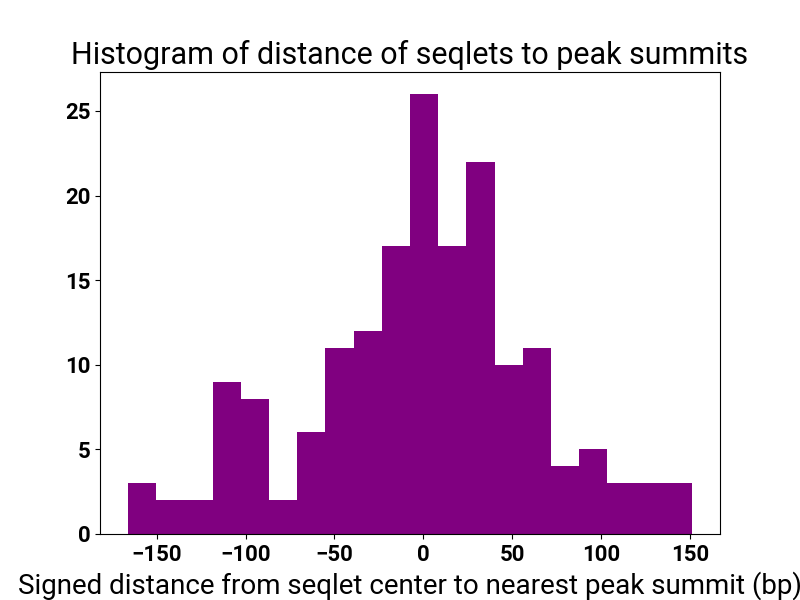 Histogram of distance of seqlets to peak summits

25
20
15
10
5
0

−150 −100 −50 0 50 100 150

Signed distance from seqlet center to nearest peak summit (bp)